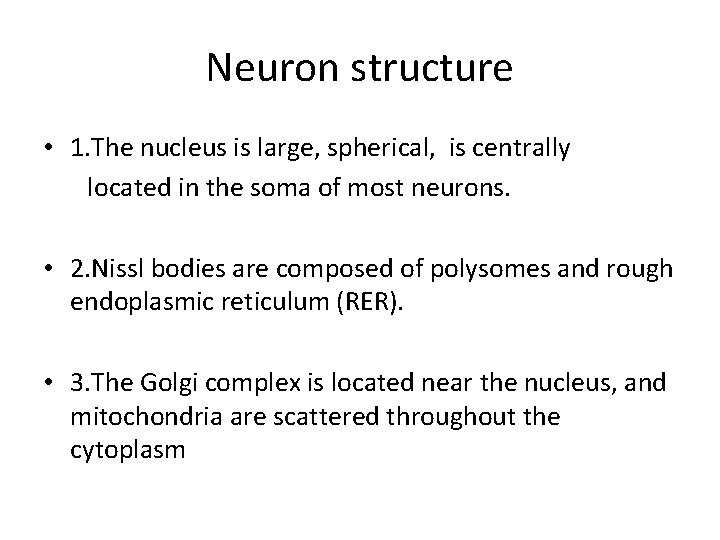 Neuron structure

• 1.The nucleus is large, spherical, is centrally located in the soma of most neurons.

• 2.Nissl bodies are composed of polysomes and rough endoplasmic reticulum (RER).

• 3.The Golgi complex is located near the nucleus, and mitochondria are scattered throughout the cytoplasm